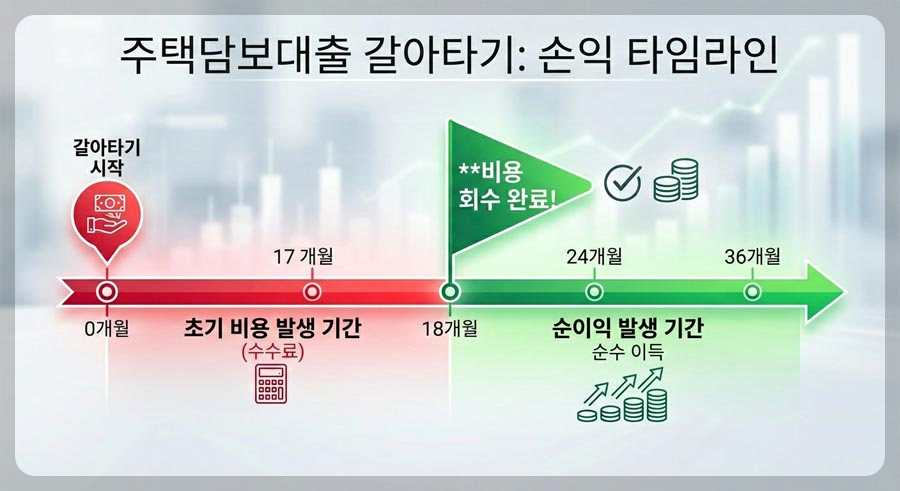 주택담보대출 갈아타기: 손익 타임라인

갈아타기 시작

**비용 회수 완료!

17 개월

24개월

36개월

0개월

초기 비용 발생 기간
(수수료)

18개월

순이익 발생 기간
순수 이득